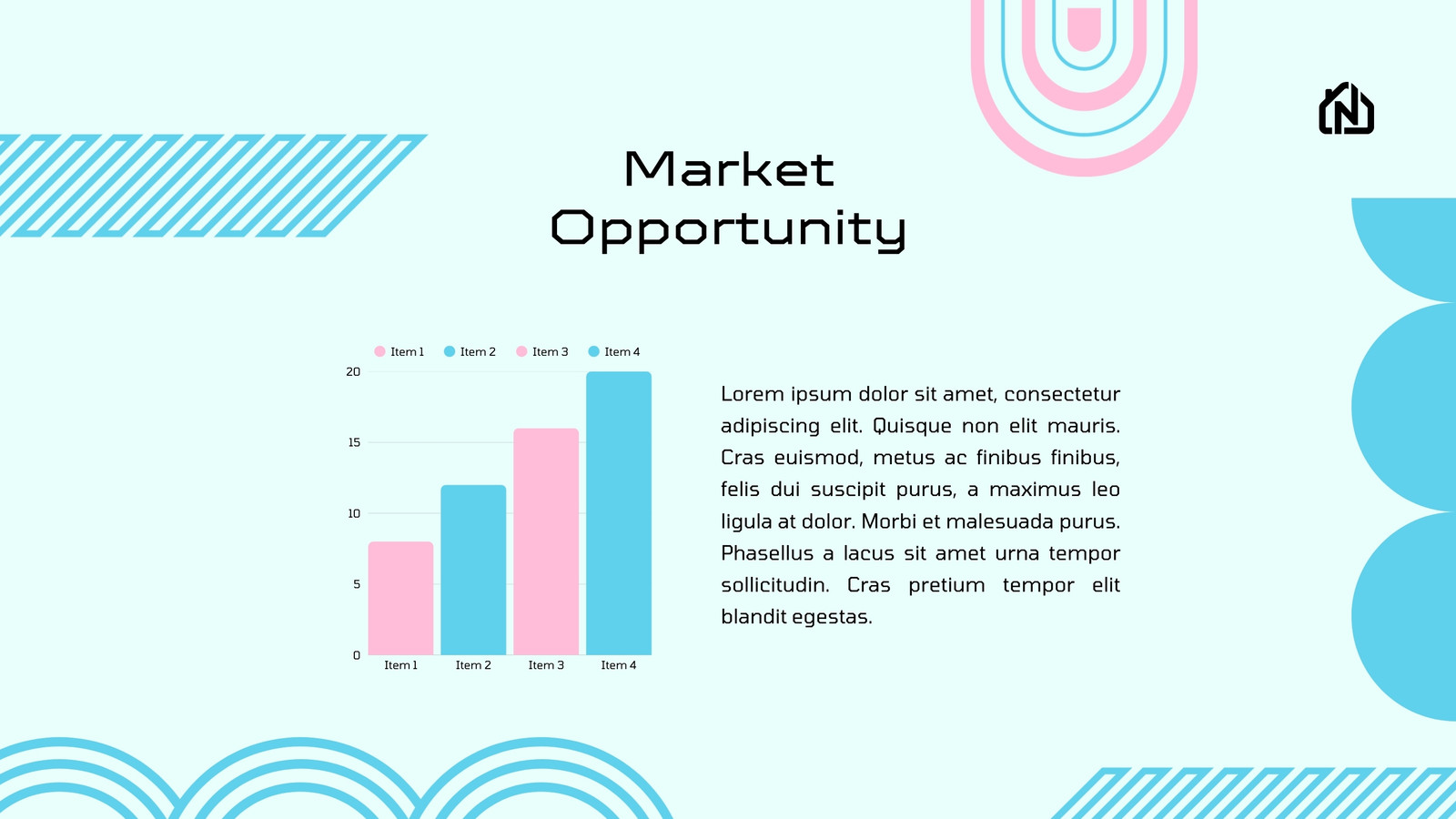 Market Opportunity

Item 1 Item 2 Item 3 Item 4

20
15
10
5
0

Item 1 Item 2 Item 3 Item 4

Lorem ipsum dolor sit amet, consectetur adipiscing elit. Quisque non elit mauris. Cras euismod, metus ac finibus finibus, felis dui suscipit purus, a maximus leo ligula at dolor. Morbi et malesuada purus. Phasellus a lacus sit amet urna tempor sollicitudin. Cras pretium tempor elit blandit egestas.